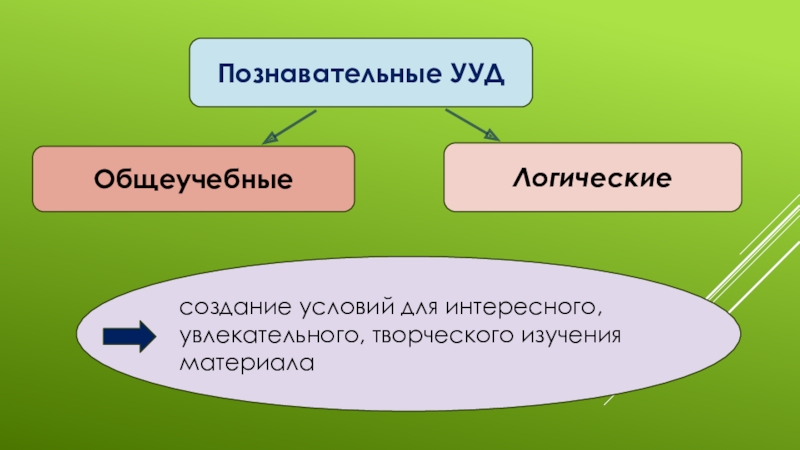 Познавательные УУД

Общеучебные

Логические

создание условий для интересного, увлекательного, творческого изучения материала